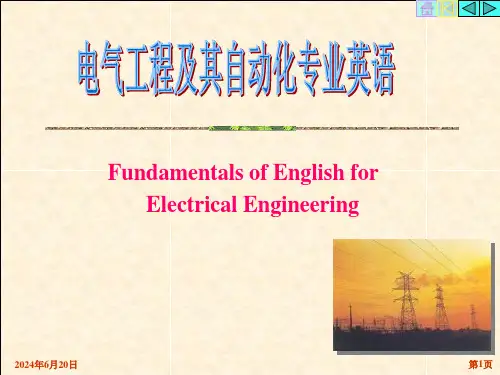 电气工程及其自动化专业英语

Fundamentals of English for Electrical Engineering

2024年6月20日

第1页